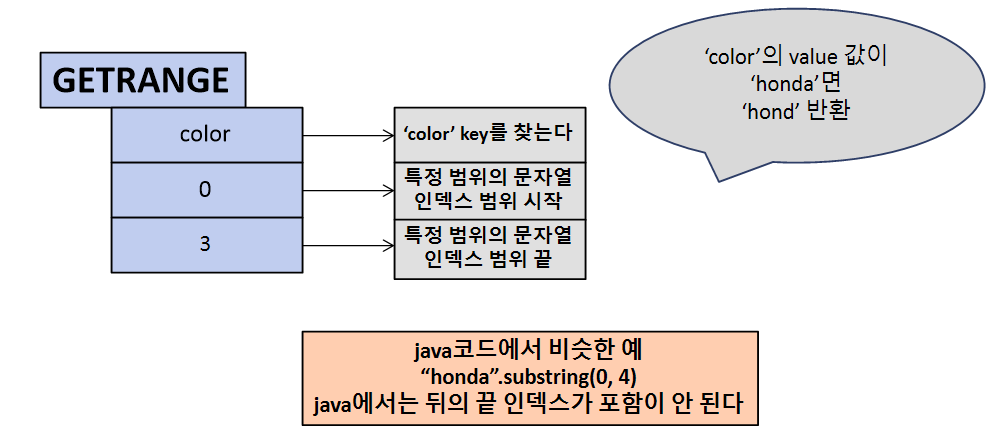 GETRANGE

color

0

3

'color' key를 찾는다

특정 범위의 문자열 인덱스 범위 시작

특정 범위의 문자열 인덱스 범위 끝

'color'의 value 값이 'honda'면 'hond' 반환

java코드에서 비슷한 예
"honda".substring(0, 4)
java에서는 뒤의 끝 인덱스가 포함이 안 된다